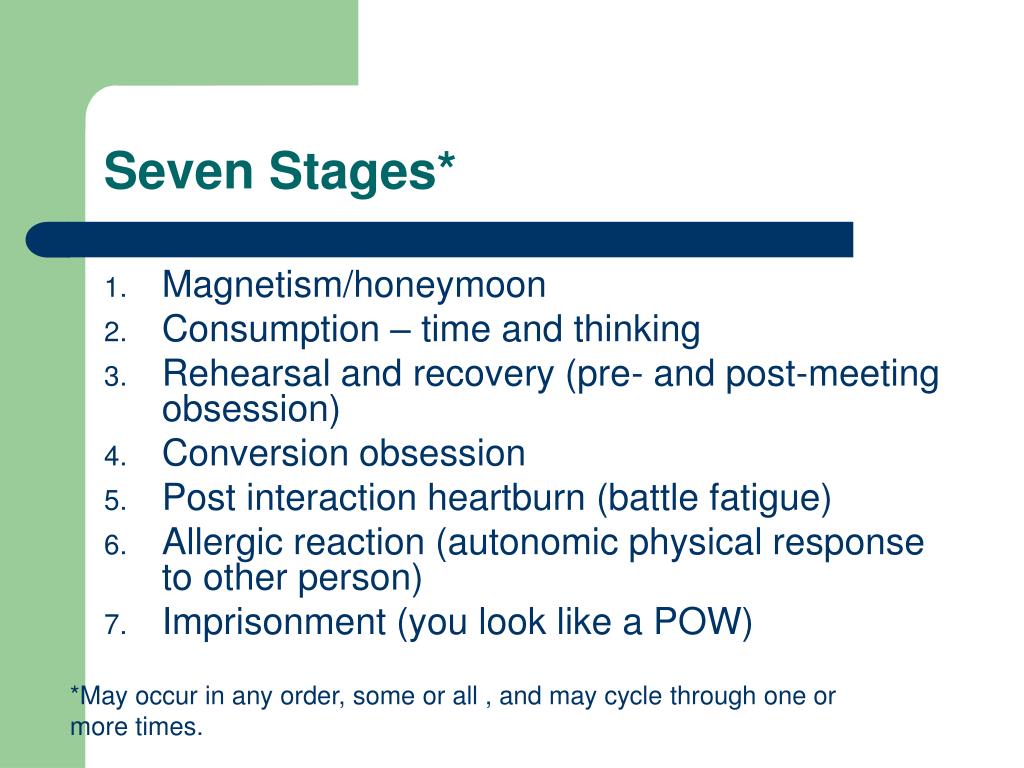 Seven Stages*

1. Magnetism/honeymoon
2. Consumption – time and thinking
3. Rehearsal and recovery (pre- and post-meeting obsession)
4. Conversion obsession
5. Post interaction heartburn (battle fatigue)
6. Allergic reaction (autonomic physical response to other person)
7. Imprisonment (you look like a POW)

*May occur in any order, some or all , and may cycle through one or more times.